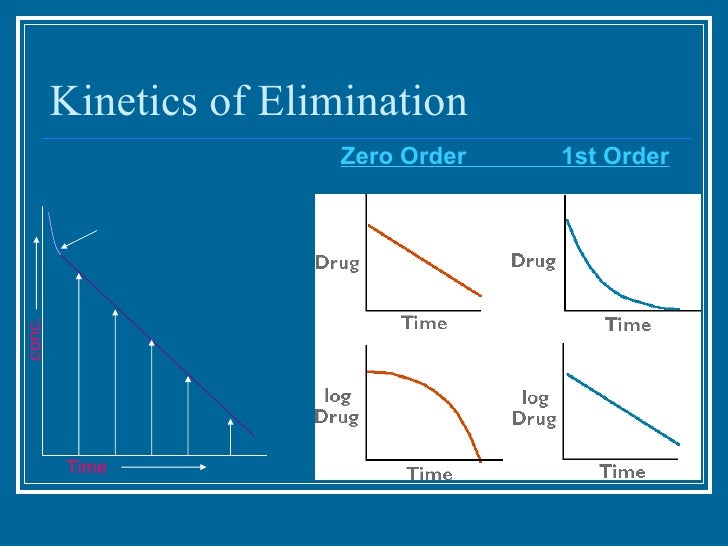 Kinetics of Elimination

Zero Order 1st Order

conc.

Time

Drug

Time

Drug

Time

log Drug

Time

log Drug

Time